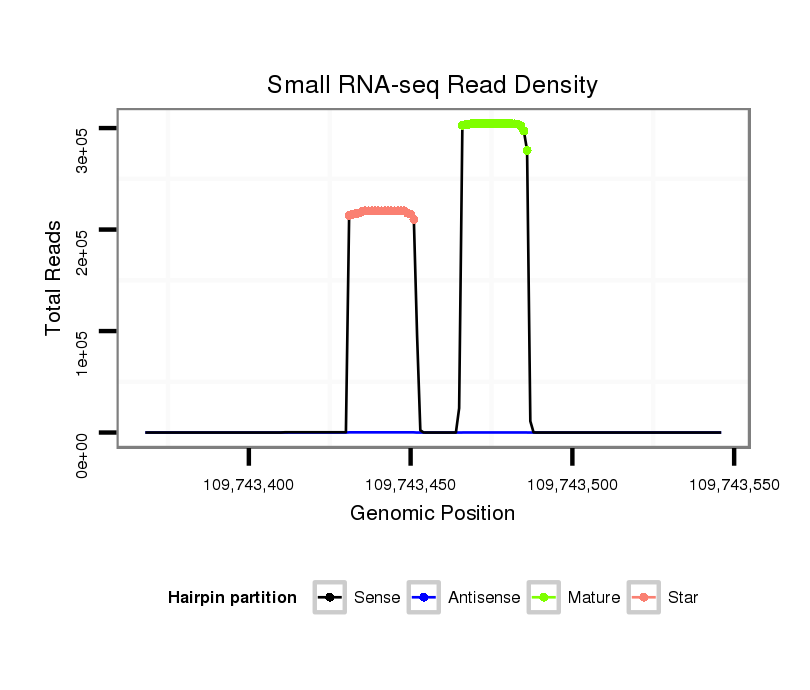 Small RNA-seq Read Density

Total Reads

3e+05
2e+05
1e+05
0e+00

109,743,400
109,743,450
109,743,500
109,743,550

Genomic Position

Hairpin partition Sense Antisense Mature Star